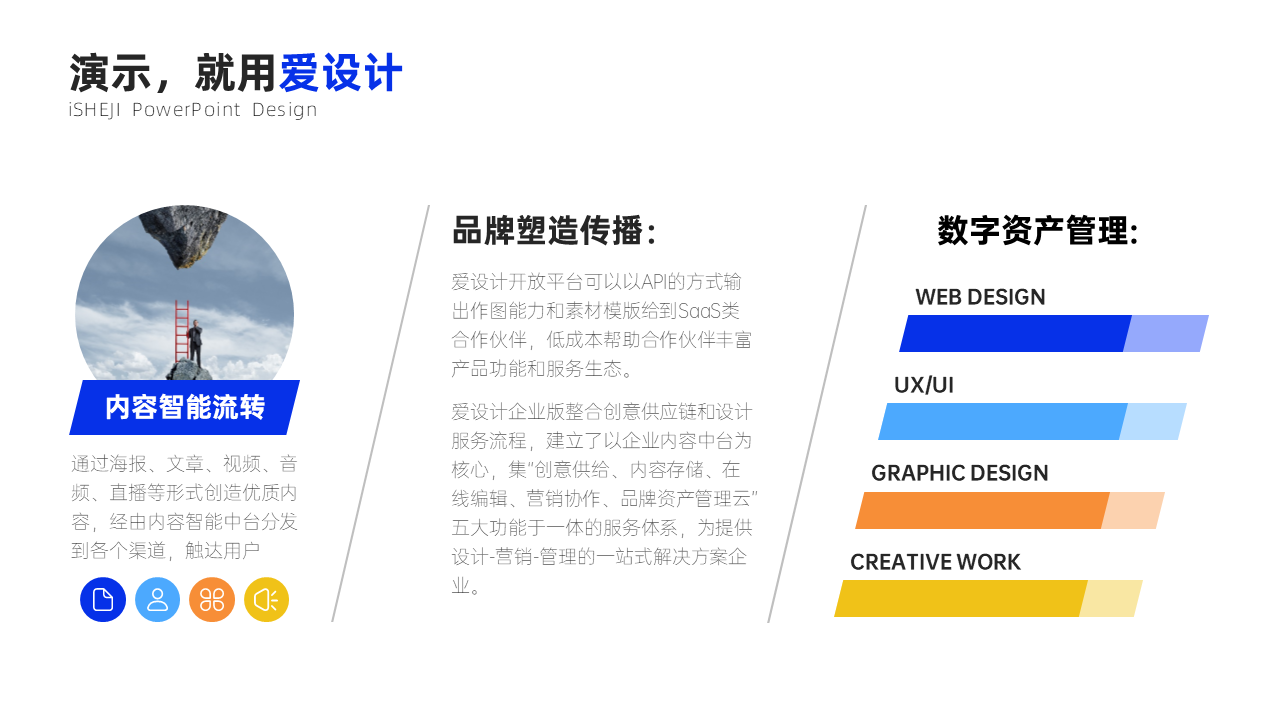 演示，就用爱设计
iSHEJI PowerPoint Design

内容智能流转

通过海报、文章、视频、音频、直播等形式创造优质内容，经由内容智能中台分发到各个渠道，触达用户

品牌塑造传播：

爱设计开放平台可以以API的方式输出作图能力和素材模版给到SaaS类合作伙伴，低成本帮助合作伙伴丰富产品功能和服务生态。

爱设计企业版整合创意供应链和设计服务流程，建立了以企业内容中台为核心，集"创意供给、内容存储、在线编辑、营销协作、品牌资产管理云"五大功能于一体的服务体系，为提供设计-营销-管理的一站式解决方案企业。

数字资产管理:

WEB DESIGN

UX/UI

GRAPHIC DESIGN

CREATIVE WORK